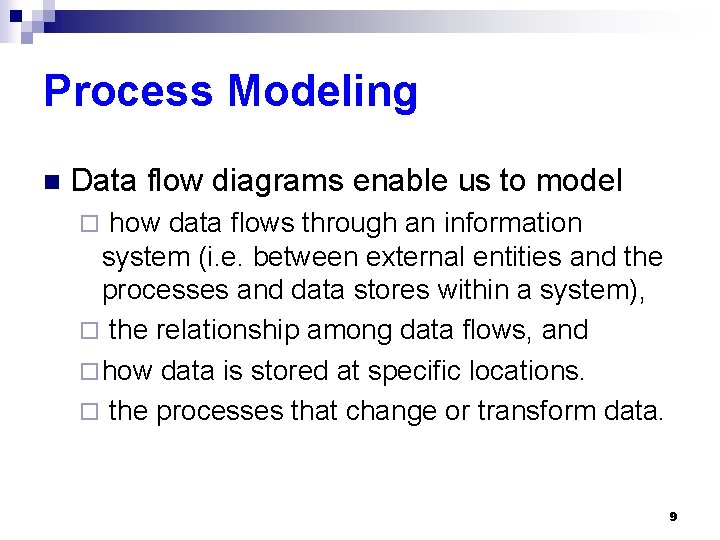 Process Modeling

Data flow diagrams enable us to model

how data flows through an information system (i.e. between external entities and the processes and data stores within a system),

the relationship among data flows, and

how data is stored at specific locations.

the processes that change or transform data.

9